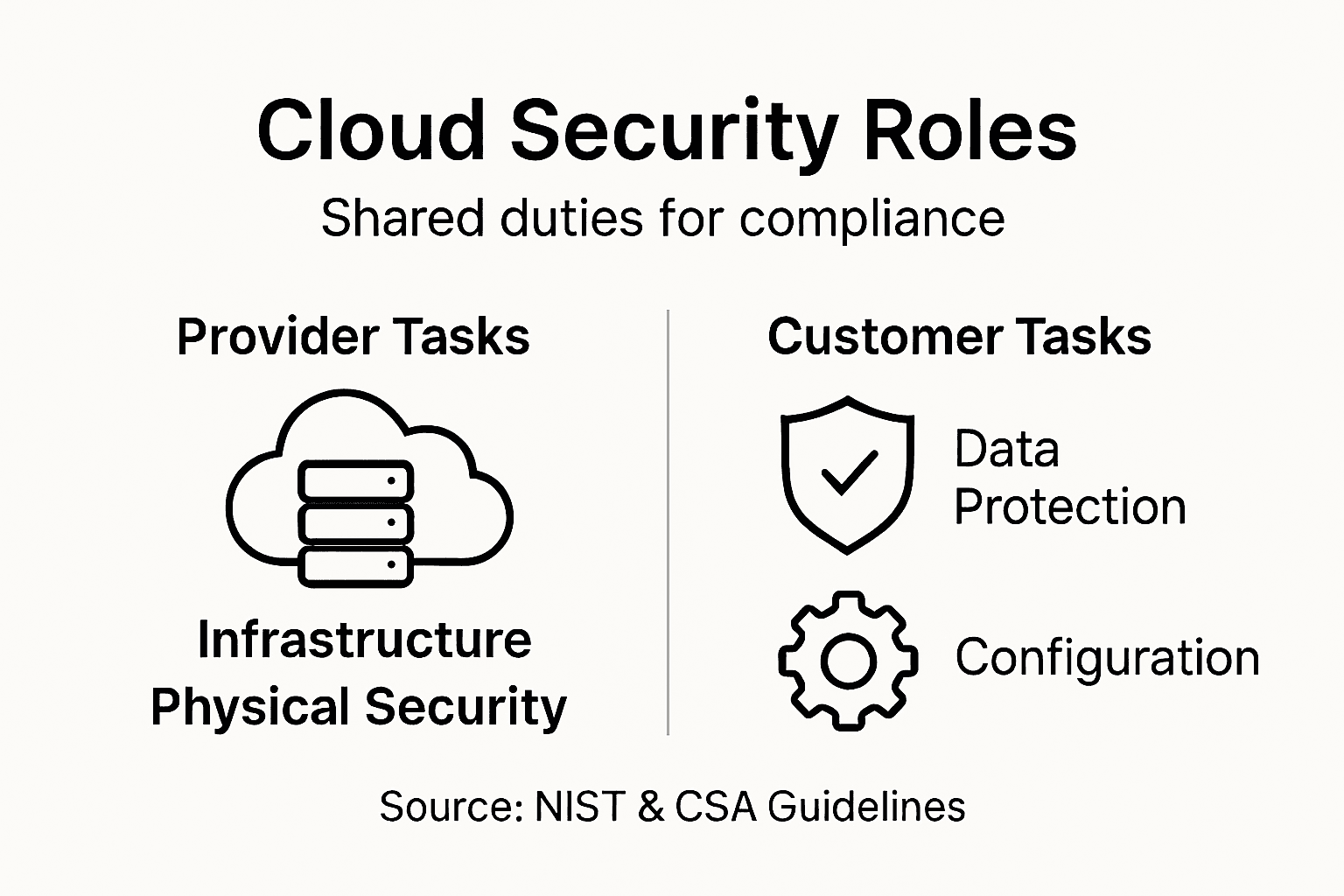 Cloud Security Roles

Shared duties for compliance

Provider Tasks

Infrastructure
Physical Security

Customer Tasks

Data Protection

Configuration

Source: NIST & CSA Guidelines